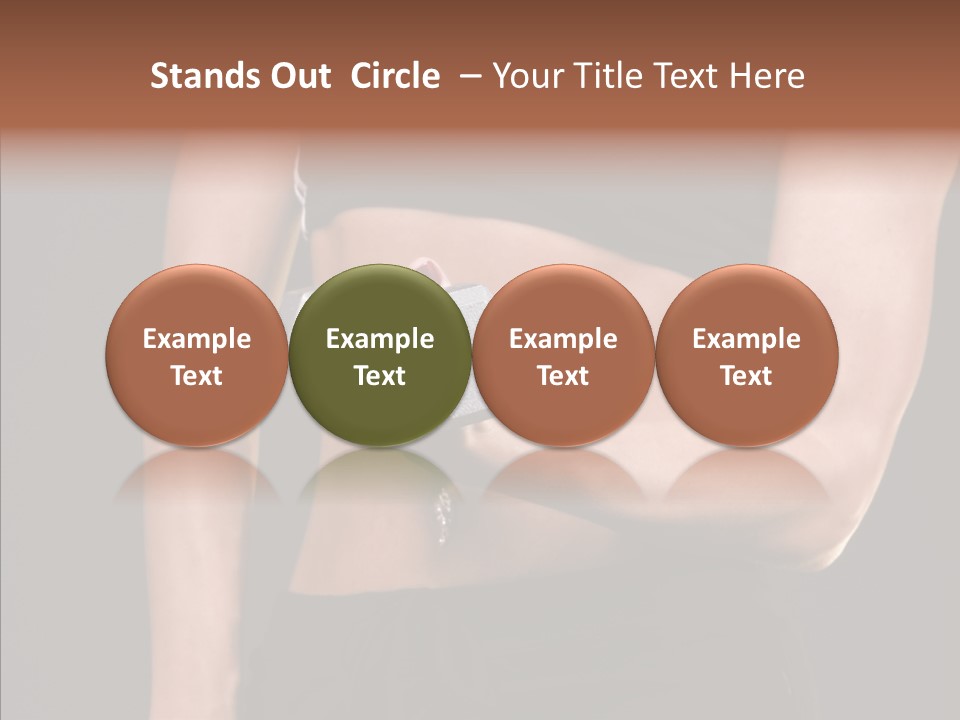 Stands Out Circle – Your Title Text Here

Example Text

Example Text

Example Text

Example Text